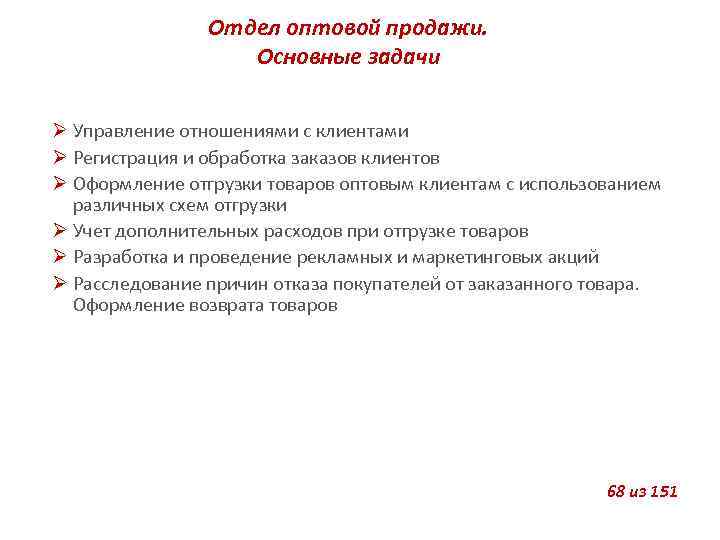 Отдел оптовой продажи.
Основные задачи

➢ Управление отношениями с клиентами
➢ Регистрация и обработка заказов клиентов
➢ Оформление отгрузки товаров оптовым клиентам с использованием различных схем отгрузки
➢ Учет дополнительных расходов при отгрузке товаров
➢ Разработка и проведение рекламных и маркетинговых акций
➢ Расследование причин отказа покупателей от заказанного товара. Оформление возврата товаров

68 из 151